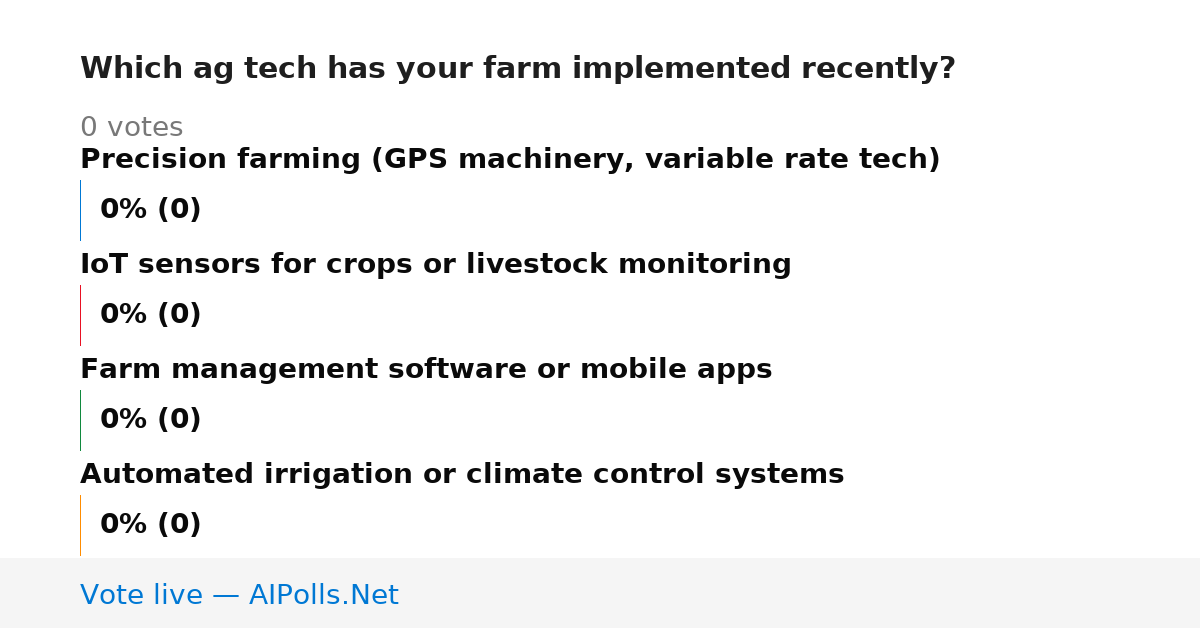 Which ag tech has your farm implemented recently?

0 votes

Precision farming (GPS machinery, variable rate tech)

0% (0)

IoT sensors for crops or livestock monitoring

0% (0)

Farm management software or mobile apps

0% (0)

Automated irrigation or climate control systems

0% (0)

Vote live — AIPolls.Net